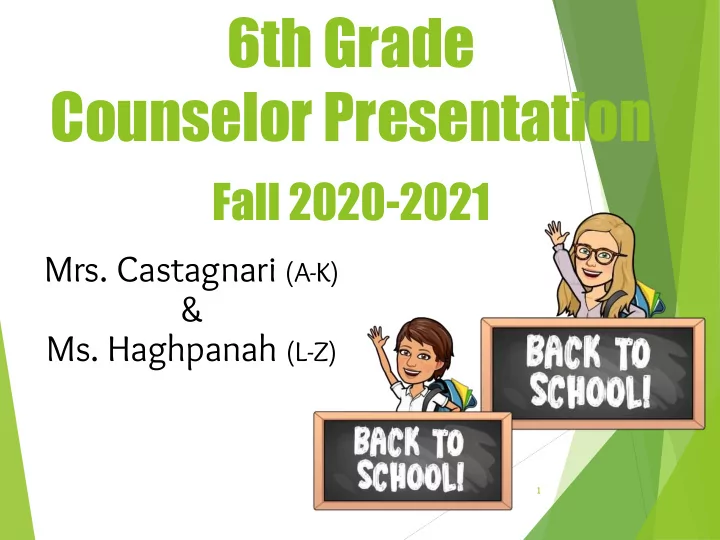 6th Grade
Counselor Presentation

Fall 2020-2021

Mrs. Castagnari (A-K)
&
Ms. Haghpanah (L-Z)

BACK TO SCHOOL!

BACK TO SCHOOL!

1